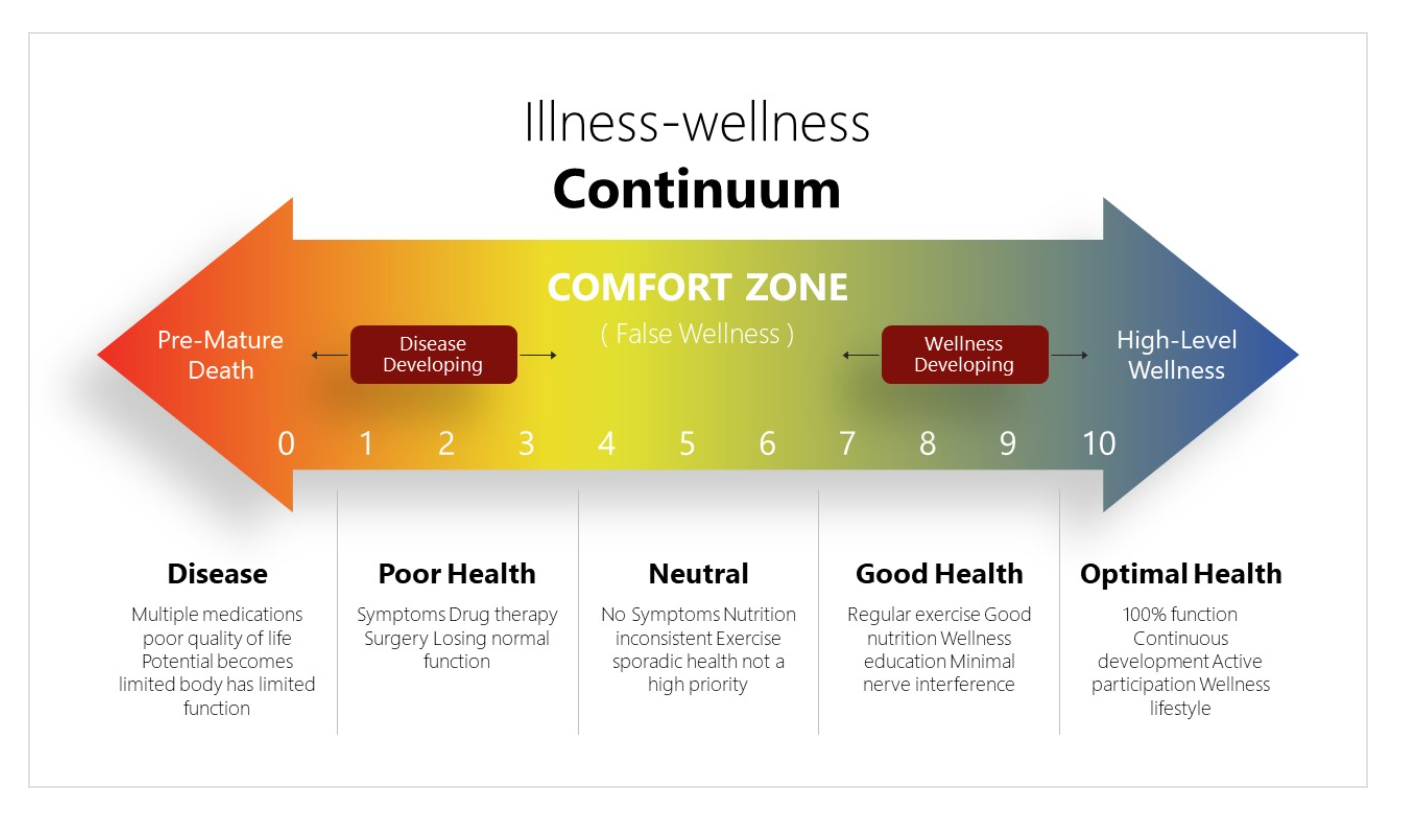 Illness-wellness
Continuum

COMFORT ZONE
( False Wellness )

Pre-Mature Death

Disease Developing

Wellness Developing

High-Level Wellness

0 1 2 3 4 5 6 7 8 9 10

Disease
Multiple medications poor quality of life Potential becomes limited body has limited function

Poor Health
Symptoms Drug therapy Surgery Losing normal function

Neutral
No Symptoms Nutrition inconsistent Exercise sporadic health not a high priority

Good Health
Regular exercise Good nutrition Wellness education Minimal nerve interference

Optimal Health
100% function Continuous development Active participation Wellness lifestyle